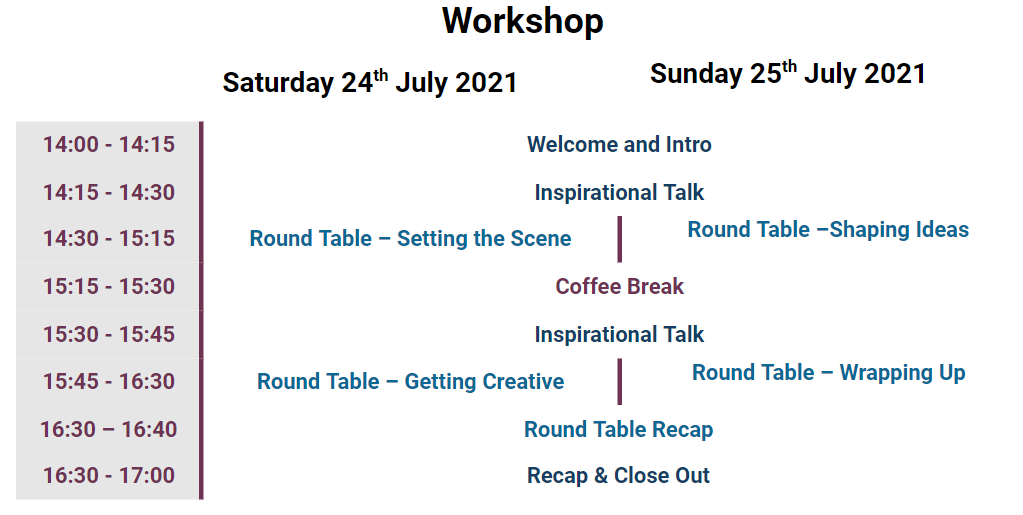 Workshop

| | Saturday 24$^{th}$ July 2021 | Sunday 25$^{th}$ July 2021 |
|---|---|---|
| 14:00 - 14:15 | Welcome and Intro | |
| 14:15 - 14:30 | Inspirational Talk | |
| 14:30 - 15:15 | Round Table – Setting the Scene | Round Table –Shaping Ideas |
| 15:15 - 15:30 | Coffee Break | |
| 15:30 - 15:45 | Inspirational Talk | |
| 15:45 - 16:30 | Round Table – Getting Creative | Round Table – Wrapping Up |
| 16:30 – 16:40 | Round Table Recap | |
| 16:30 - 17:00 | Recap & Close Out | |